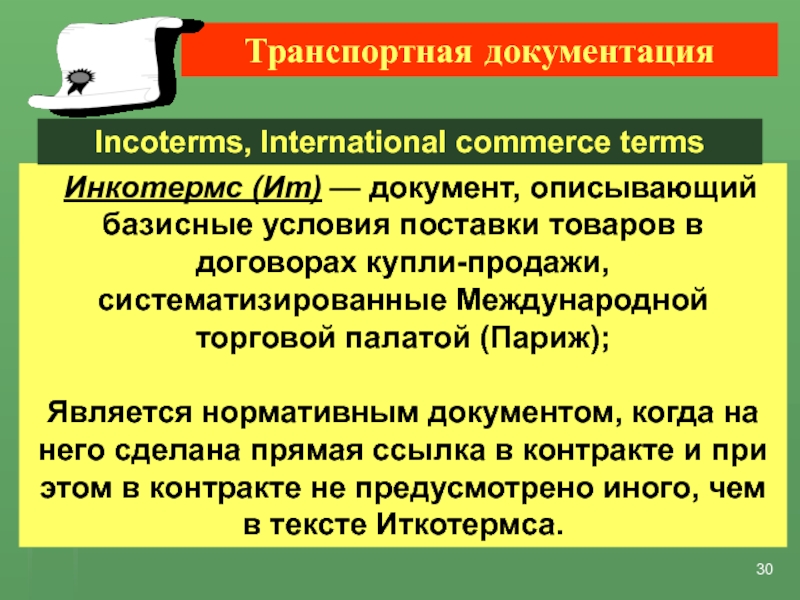 Транспортная документация

Incoterms, International commerce terms

Инкотермс (Ит) — документ, описывающий базисные условия поставки товаров в договорах купли-продажи, систематизированные Международной торговой палатой (Париж);

Является нормативным документом, когда на него сделана прямая ссылка в контракте и при этом в контракте не предусмотрено иного, чем в тексте Иткотермса.

30